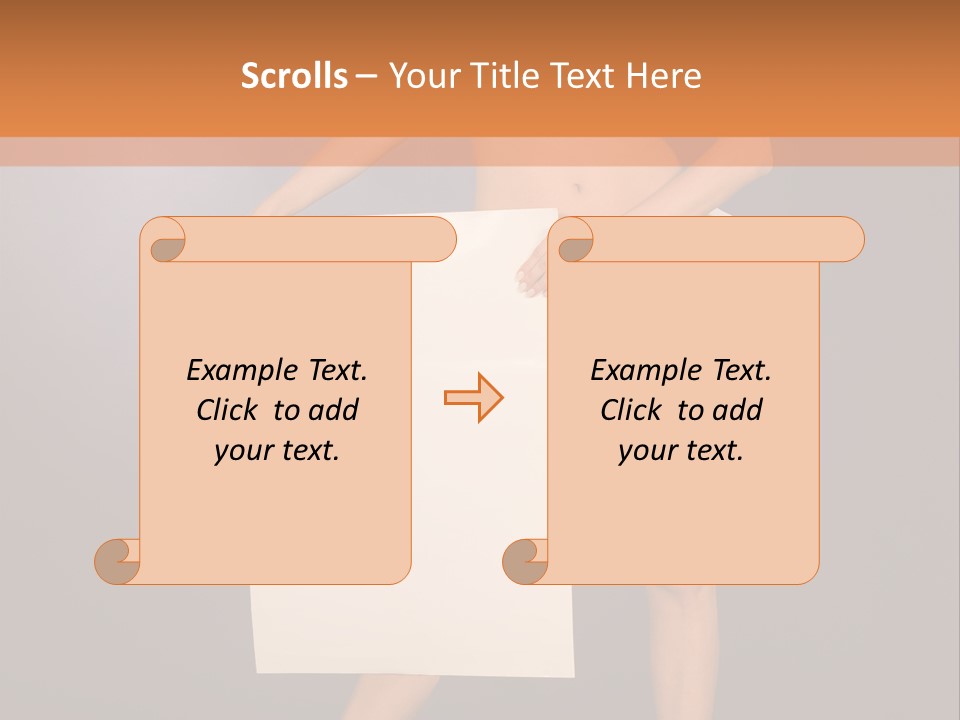 Scrolls – Your Title Text Here

Example Text. Click to add your text.

Example Text. Click to add your text.